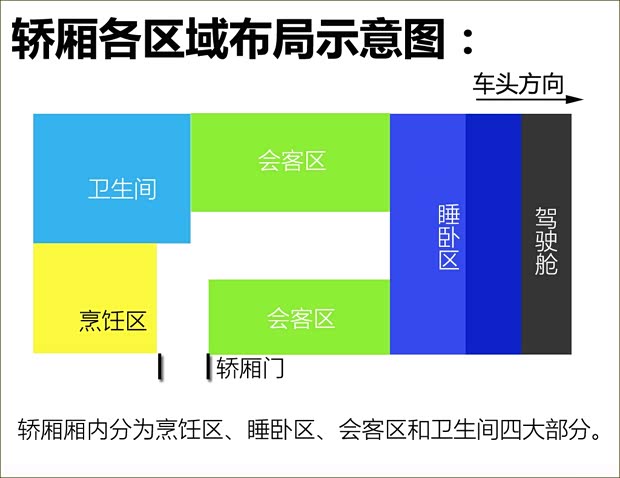 轿厢各区域布局示意图：

车头方向

卫生间

会客区

睡卧区

驾驶舱

烹饪区

会客区

轿厢门

轿厢厢内分为烹饪区、睡卧区、会客区和卫生间四大部分。